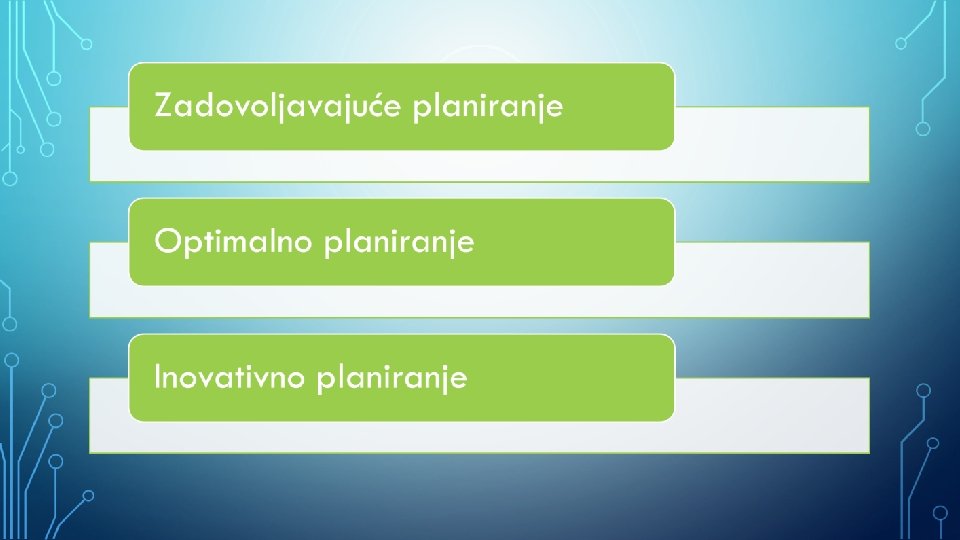 Zadovoljavajuće planiranje

Optimalno planiranje

Inovativno planiranje